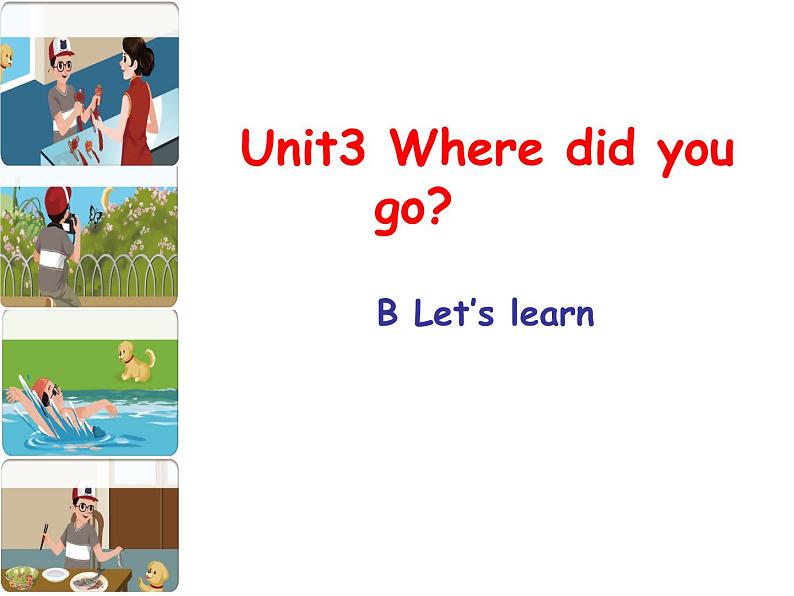 Unit3 Where did you go?

B Let's learn